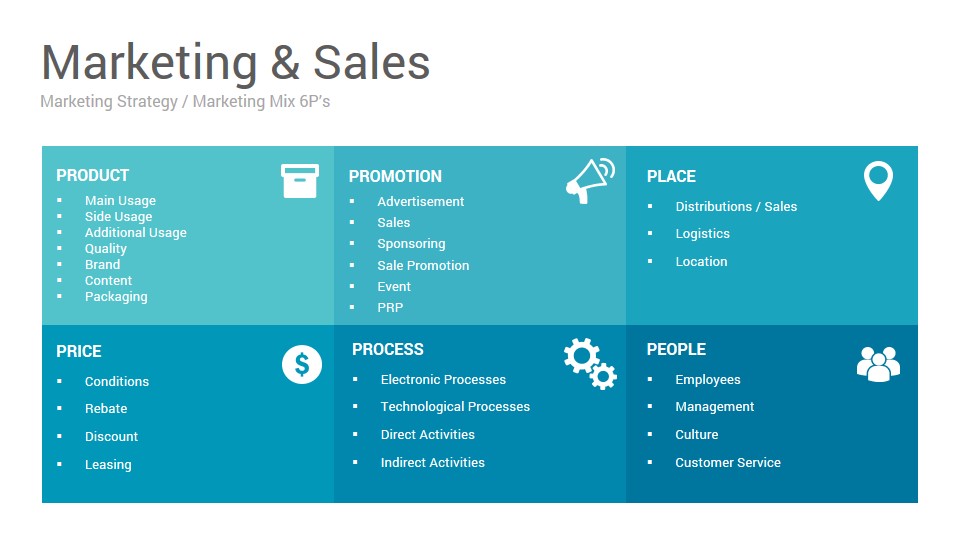 Marketing & Sales

Marketing Strategy / Marketing Mix 6P's

PRODUCT
- Main Usage
- Side Usage
- Additional Usage
- Quality
- Brand
- Content
- Packaging

PROMOTION
- Advertisement
- Sales
- Sponsoring
- Sale Promotion
- Event
- PRP

PLACE
- Distributions / Sales
- Logistics
- Location

PRICE
- Conditions
- Rebate
- Discount
- Leasing

PROCESS
- Electronic Processes
- Technological Processes
- Direct Activities
- Indirect Activities

PEOPLE
- Employees
- Management
- Culture
- Customer Service